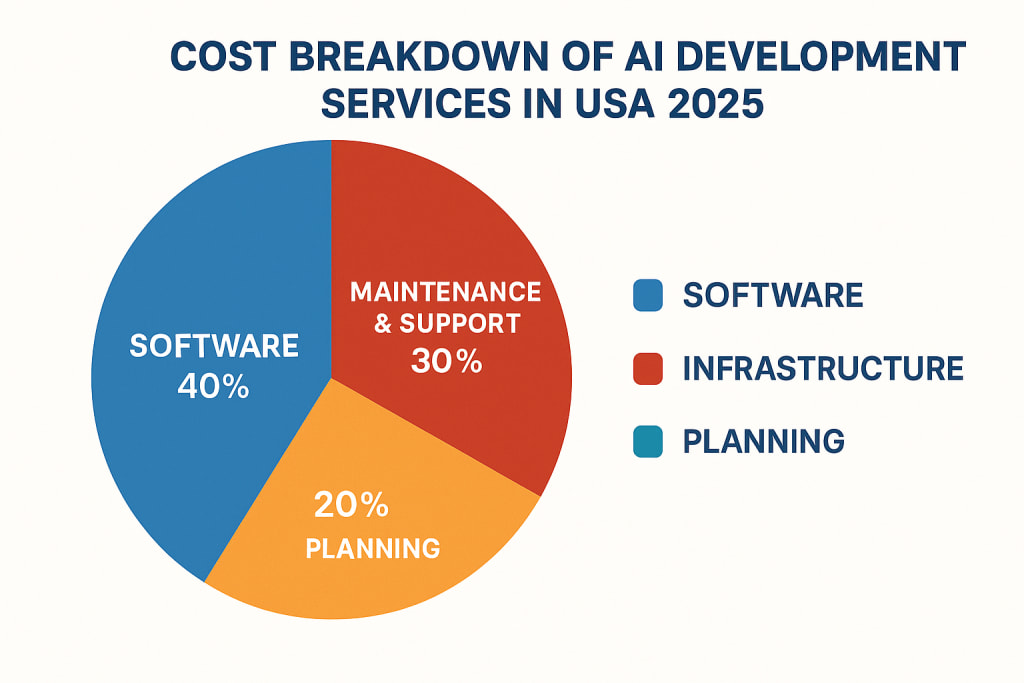 COST BREAKDOWN OF AI DEVELOPMENT SERVICES IN USA 2025

SOFTWARE
40%

MAINTENANCE & SUPPORT
30%

20%
PLANNING

SOFTWARE
INFRASTRUCTURE
PLANNING